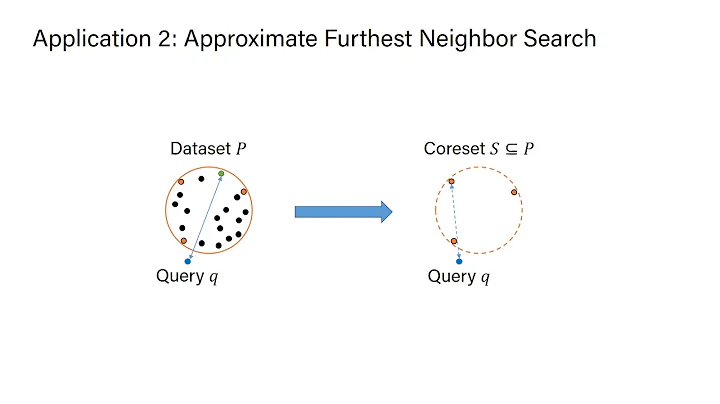 Application 2: Approximate Furthest Neighbor Search

Dataset $P$

Query $q$

Coreset $S \subseteq P$

Query $q$